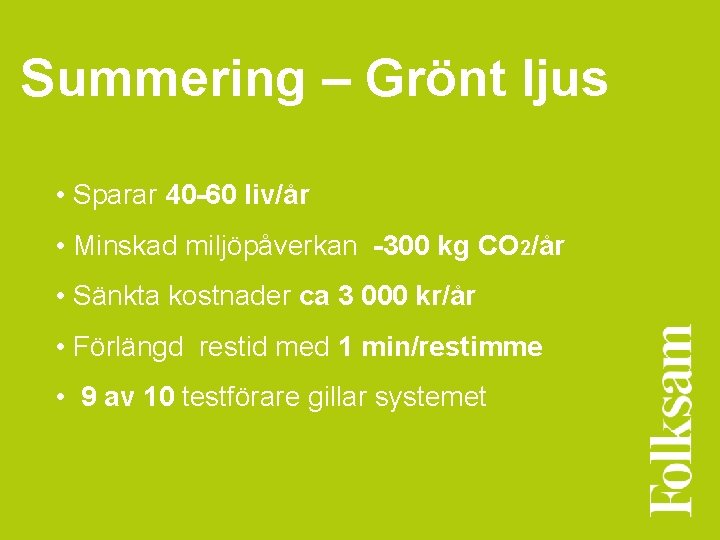 Summering – Grönt ljus

• Sparar 40-60 liv/år

• Minskad miljöpåverkan -300 kg $CO_2$/år

• Sänkta kostnader ca 3 000 kr/år

• Förlängd restid med 1 min/restimme

• 9 av 10 testförare gillar systemet

Folksam